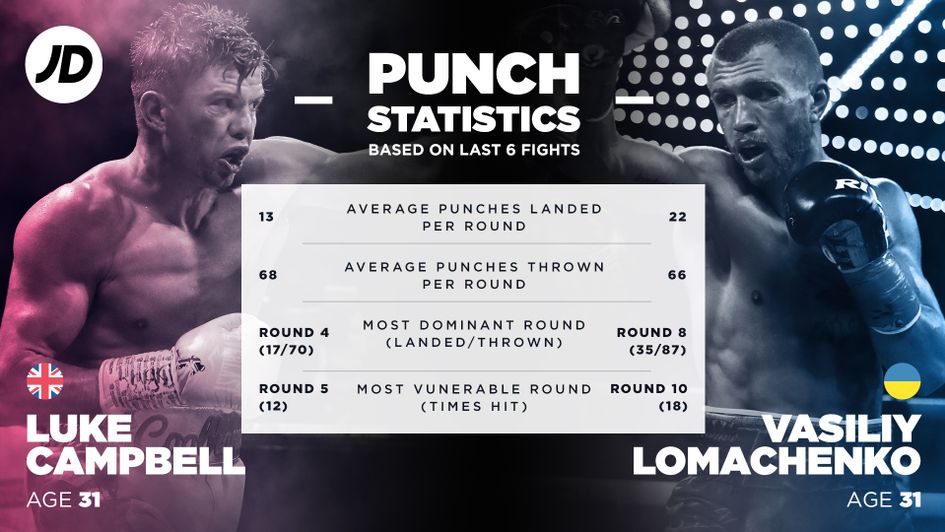 JD

PUNCH STATISTICS
BASED ON LAST 6 FIGHTS

| | | |
|---|---|---|
| 13 | AVERAGE PUNCHES LANDED PER ROUND | 22 |
| 68 | AVERAGE PUNCHES THROWN PER ROUND | 66 |
| ROUND 4 (17/70) | MOST DOMINANT ROUND (LANDED/THROWN) | ROUND 8 (35/87) |
| ROUND 5 (12) | MOST VUNERABLE ROUND (TIMES HIT) | ROUND 10 (18) |

LUKE CAMPBELL
AGE 31

VASILIY LOMACHENKO
AGE 31